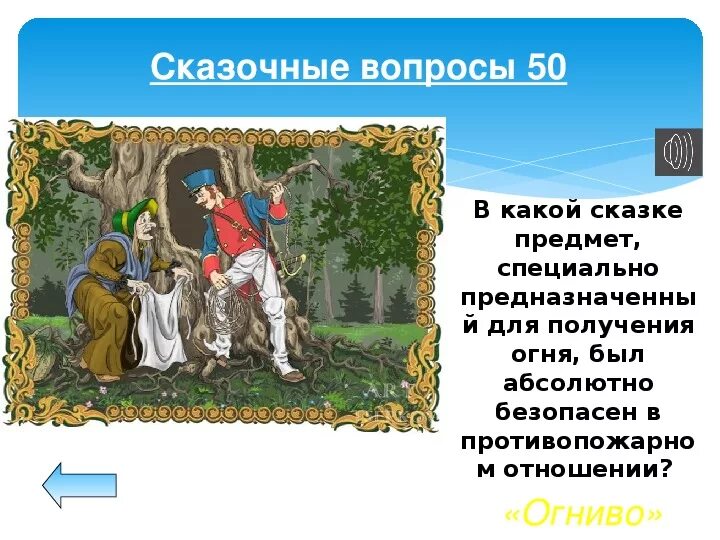 Сказочные вопросы 50

В какой сказке предмет, специально предназначенный для получения огня, был абсолютно безопасен в противопожарном отношении?

«Огниво»